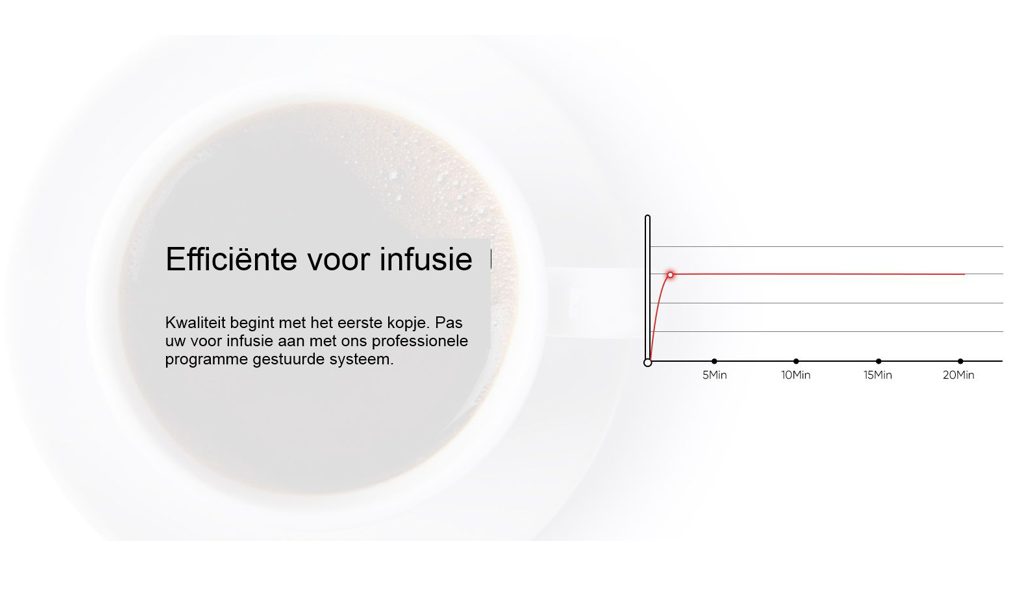 Efficiënte voor infusie

Kwaliteit begint met het eerste kopje. Pas uw voor infusie aan met ons professionele programme gestuurde systeem.

5Min 10Min 15Min 20Min